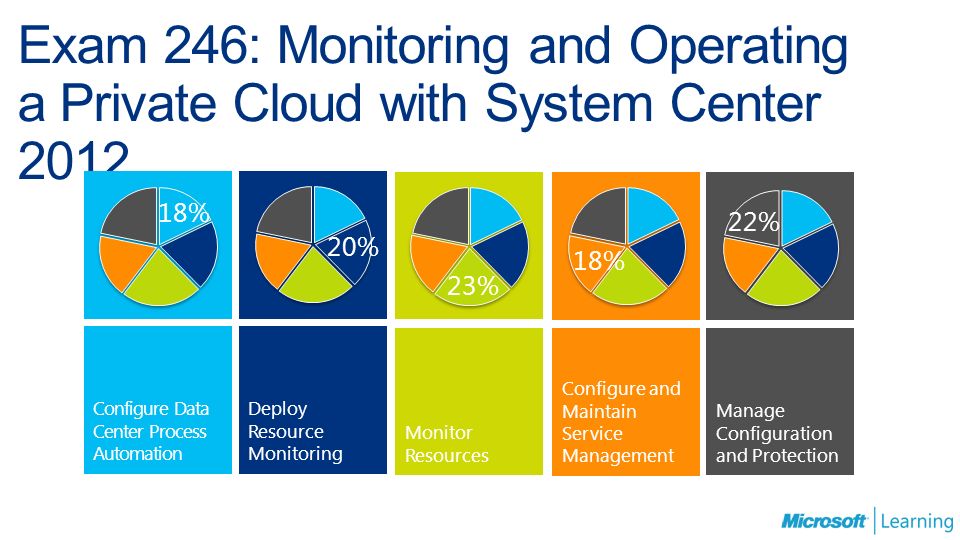 Exam 246: Monitoring and Operating a Private Cloud with System Center 2012

18%

20%

23%

18%

22%

Configure Data Center Process Automation

Deploy Resource Monitoring

Monitor Resources

Configure and Maintain Service Management

Manage Configuration and Protection

Microsoft | Learning